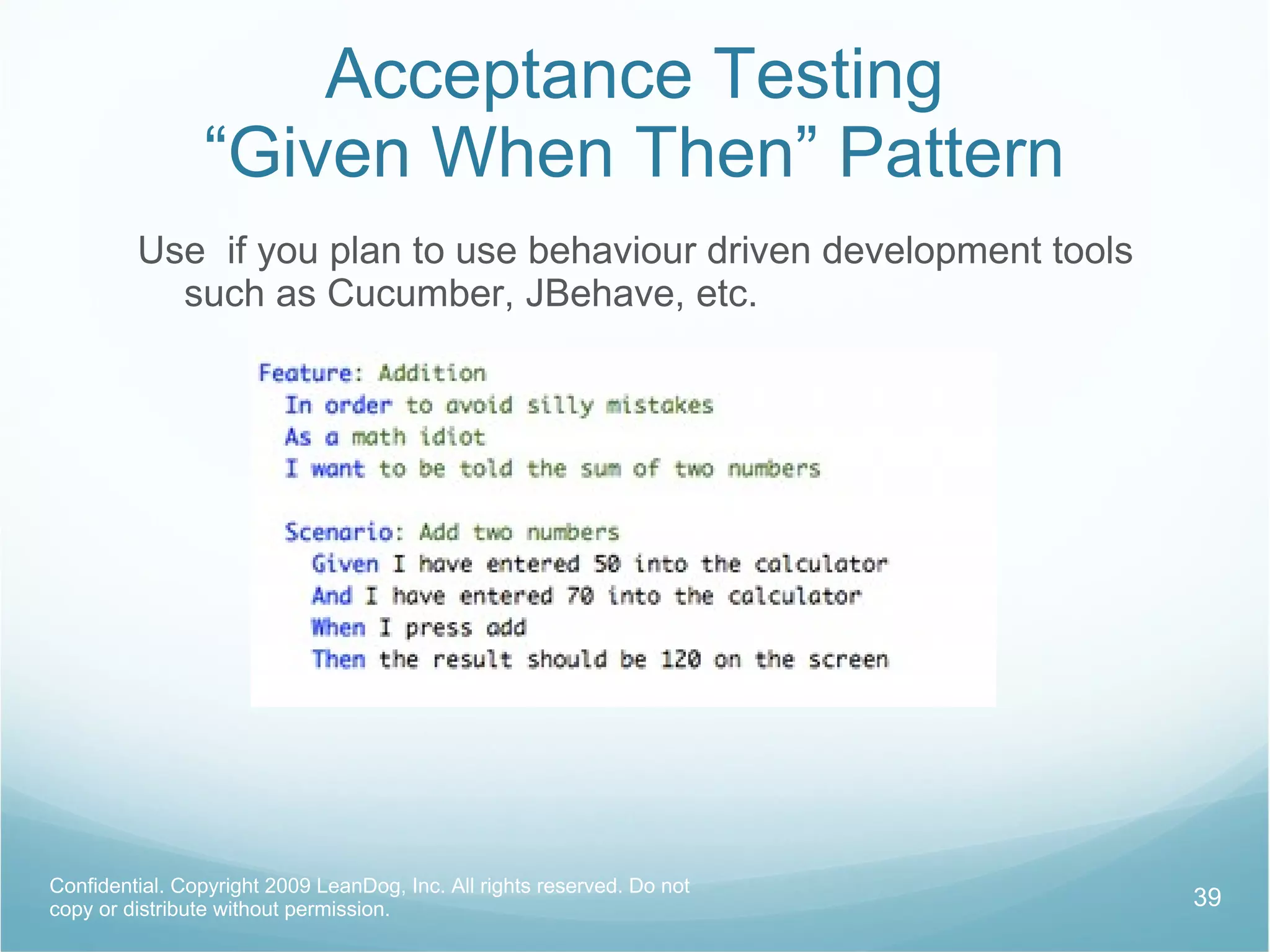 Acceptance Testing
“Given When Then” Pattern

Use  if you plan to use behaviour driven development tools such as Cucumber, JBehave, etc.

Feature: Addition
  In order to avoid silly mistakes
  As a math idiot
  I want to be told the sum of two numbers

  Scenario: Add two numbers
    Given I have entered 50 into the calculator
    And I have entered 70 into the calculator
    When I press add
    Then the result should be 120 on the screen

Confidential. Copyright 2009 LeanDog, Inc. All rights reserved. Do not copy or distribute without permission.

39